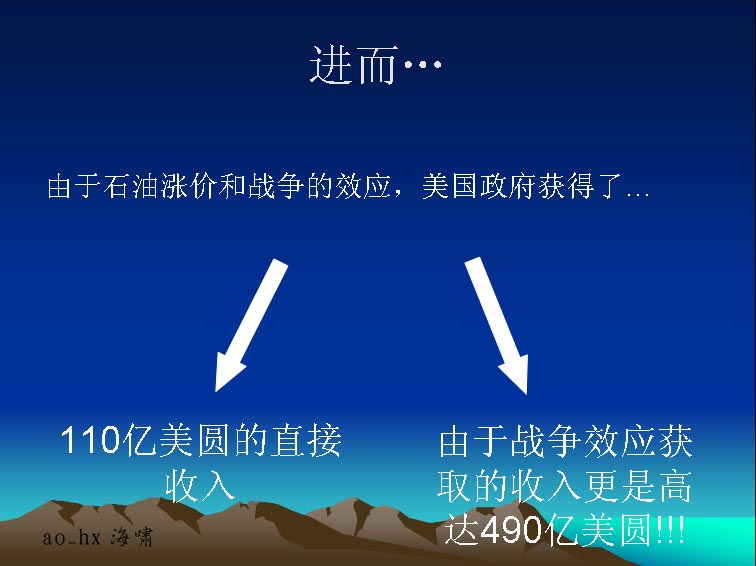 进而…

由于石油涨价和战争的效应，美国政府获得了…

110亿美圆的直接收入

由于战争效应获取的收入更是高达490亿美圆!!!

ao_hx 海啸